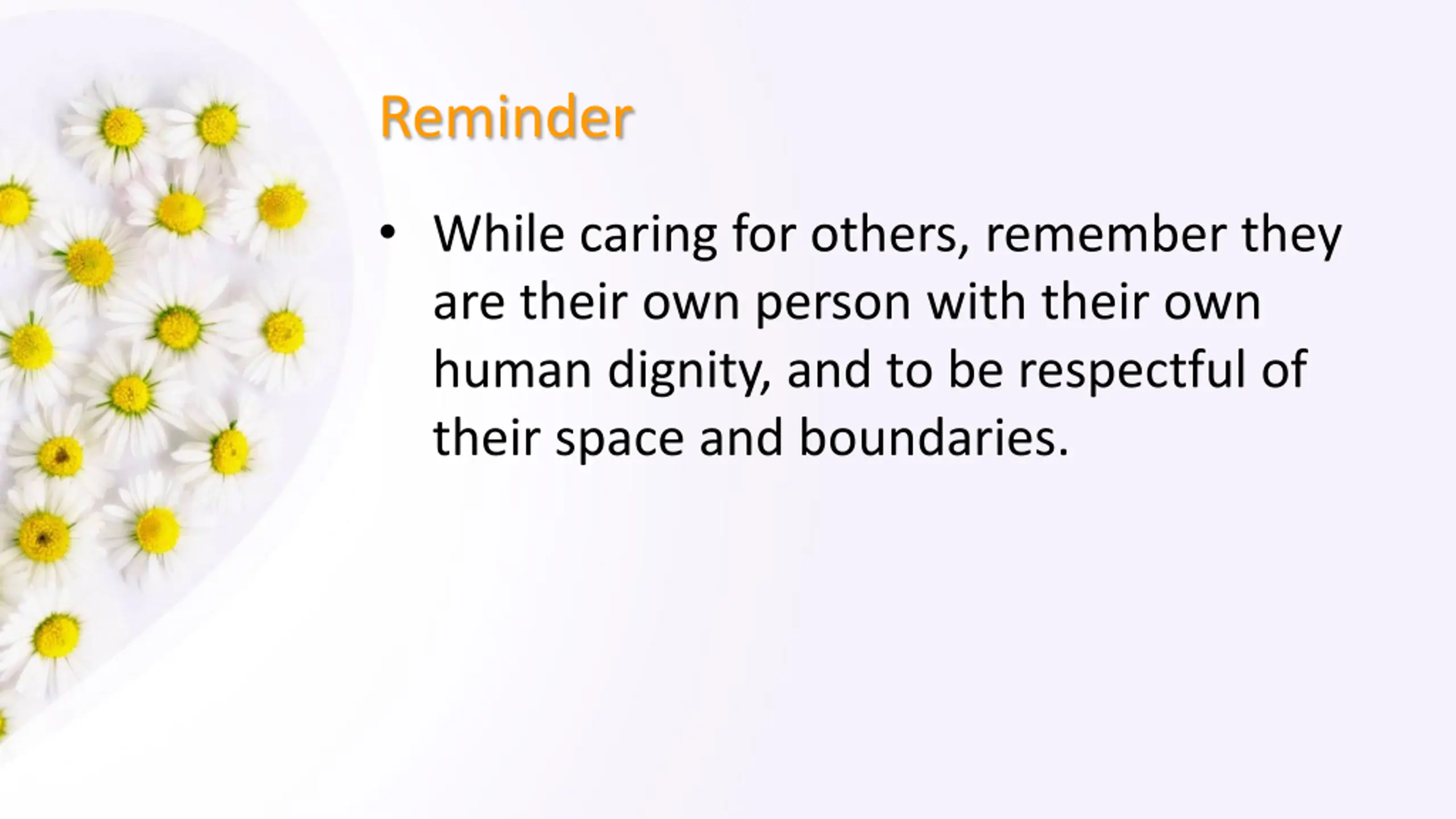 Reminder

• While caring for others, remember they are their own person with their own human dignity, and to be respectful of their space and boundaries.